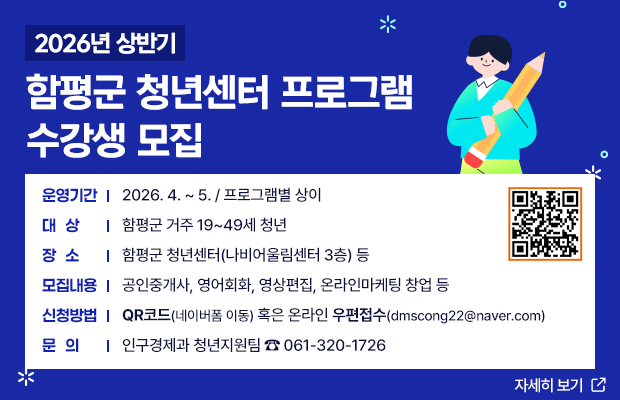 2026년 상반기

함평군 청년센터 프로그램 수강생 모집

운영기간 | 2026. 4. ~ 5. / 프로그램별 상이

대 상 | 함평군 거주 19~49세 청년

장 소 | 함평군 청년센터(나비어울림센터 3층) 등

모집내용 | 공인중개사, 영어회화, 영상편집, 온라인마케팅 창업 등

신청방법 | QR코드(네이버폼 이동) 혹은 온라인 우편접수(dmscong22@naver.com)

문 의 | 인구경제과 청년지원팀 ☎ 061-320-1726

자세히 보기